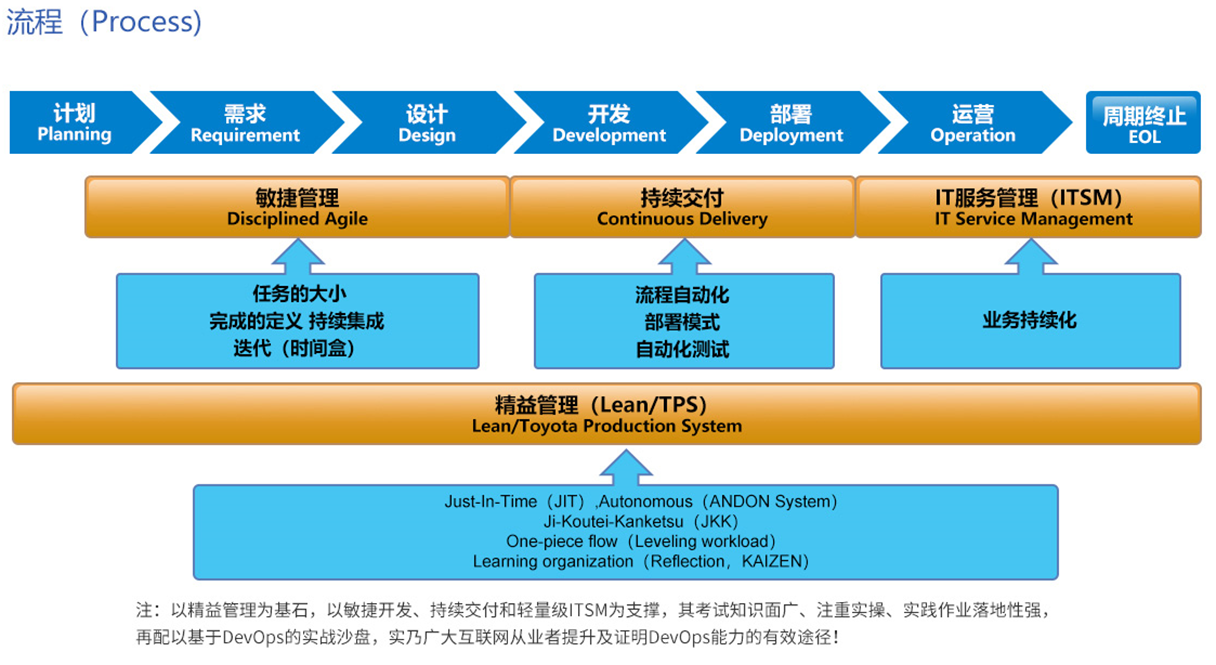 流程（Process）

计划
Planning

需求
Requirement

设计
Design

开发
Development

部署
Deployment

运营
Operation

周期终止
EOL

敏捷管理
Disciplined Agile

持续交付
Continuous Delivery

IT服务管理（ITSM）
IT Service Management

任务的大小
完成的定义 持续集成
迭代（时间盒）

流程自动化
部署模式
自动化测试

业务持续化

精益管理（Lean/TPS）
Lean/Toyota Production System

Just-In-Time（JIT）,Autonomous（ANDON System）
Ji-Koutei-Kanketsu（JKK）
One-piece flow（Leveling workload）
Learning organization（Reflection，KAIZEN）

注：以精益管理为基石，以敏捷开发、持续交付和轻量级ITSM为支撑，其考试知识面广、注重实操、实践作业落地性强，再配以基于DevOps的实战沙盘，实乃广大互联网从业者提升及证明DevOps能力的有效途径！